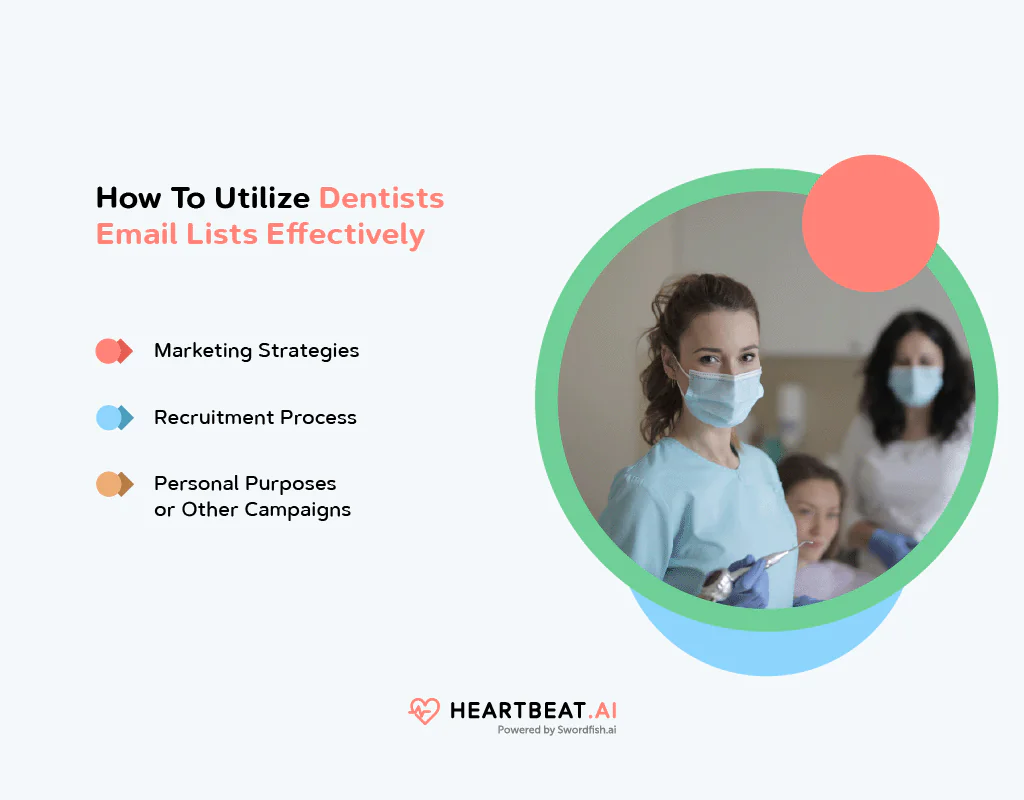 How To Utilize Dentists Email Lists Effectively

Marketing Strategies

Recruitment Process

Personal Purposes or Other Campaigns

HEARTBEAT.AI
Powered by Swordfish.ai